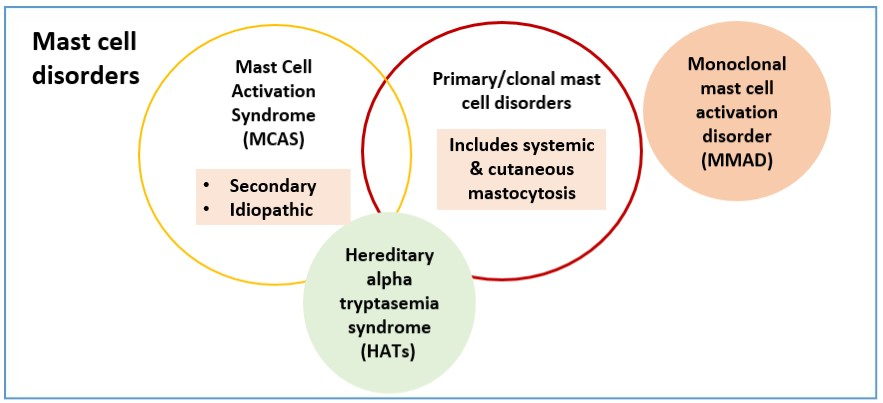 Mast cell disorders

Mast Cell Activation Syndrome (MCAS)

• Secondary
• Idiopathic

Primary/clonal mast cell disorders

Includes systemic & cutaneous mastocytosis

Monoclonal mast cell activation disorder (MMAD)

Hereditary alpha tryptasemia syndrome (HATs)